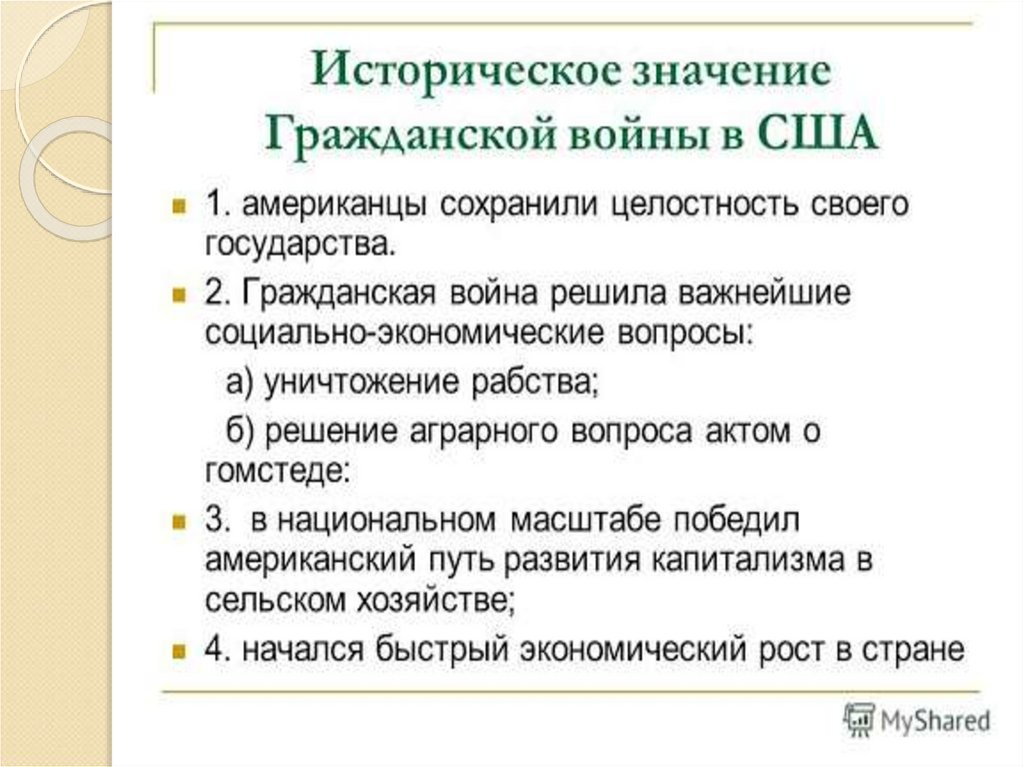 Историческое значение Гражданской войны в США

1. американцы сохранили целостность своего государства.

2. Гражданская война решила важнейшие социально-экономические вопросы:

а) уничтожение рабства;

б) решение аграрного вопроса актом о гомстеде:

3. в национальном масштабе победил американский путь развития капитализма в сельском хозяйстве;

4. начался быстрый экономический рост в стране

MyShared